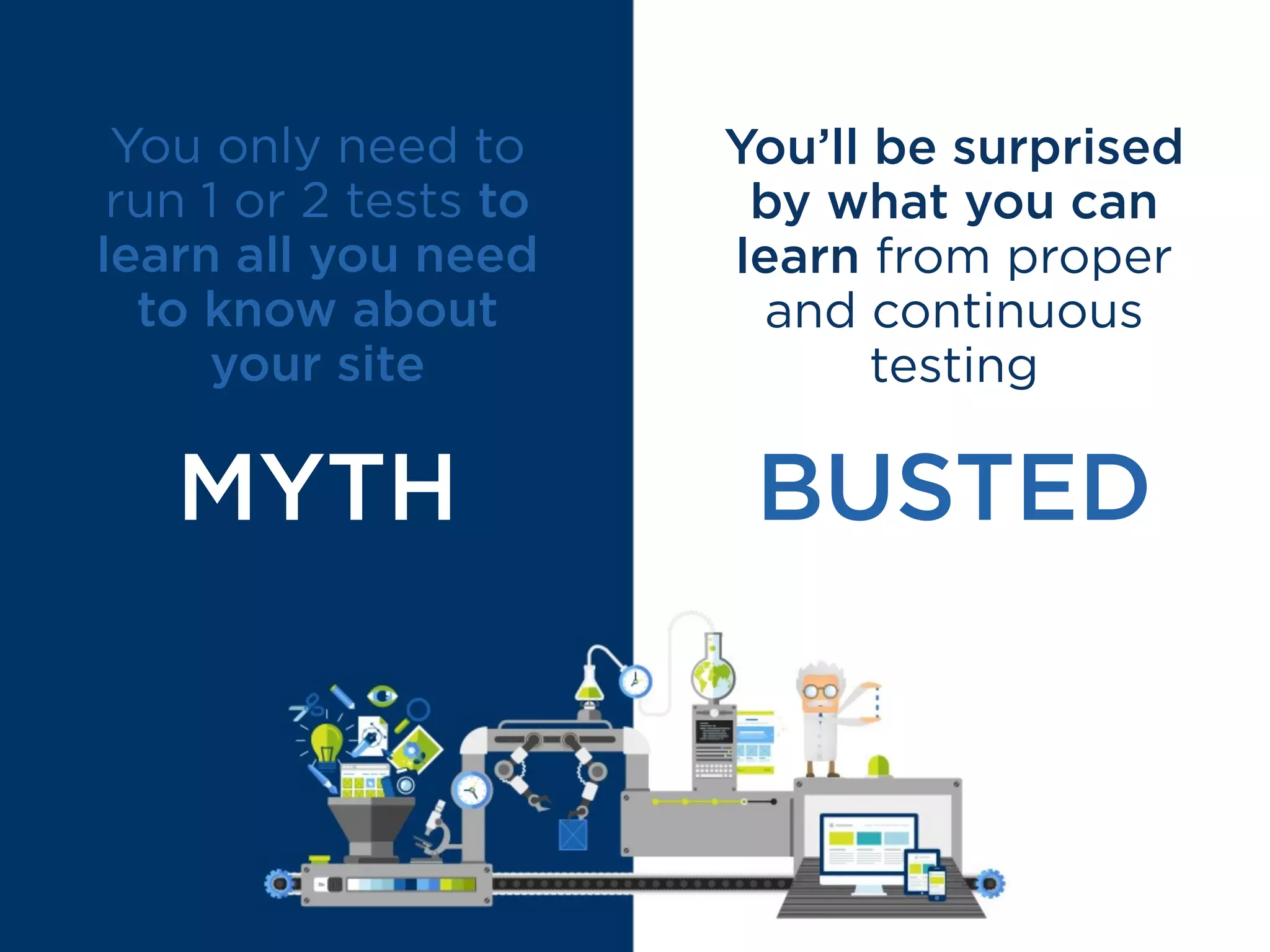 You only need to run 1 or 2 tests to learn all you need to know about your site

MYTH

You'll be surprised by what you can learn from proper and continuous testing

BUSTED